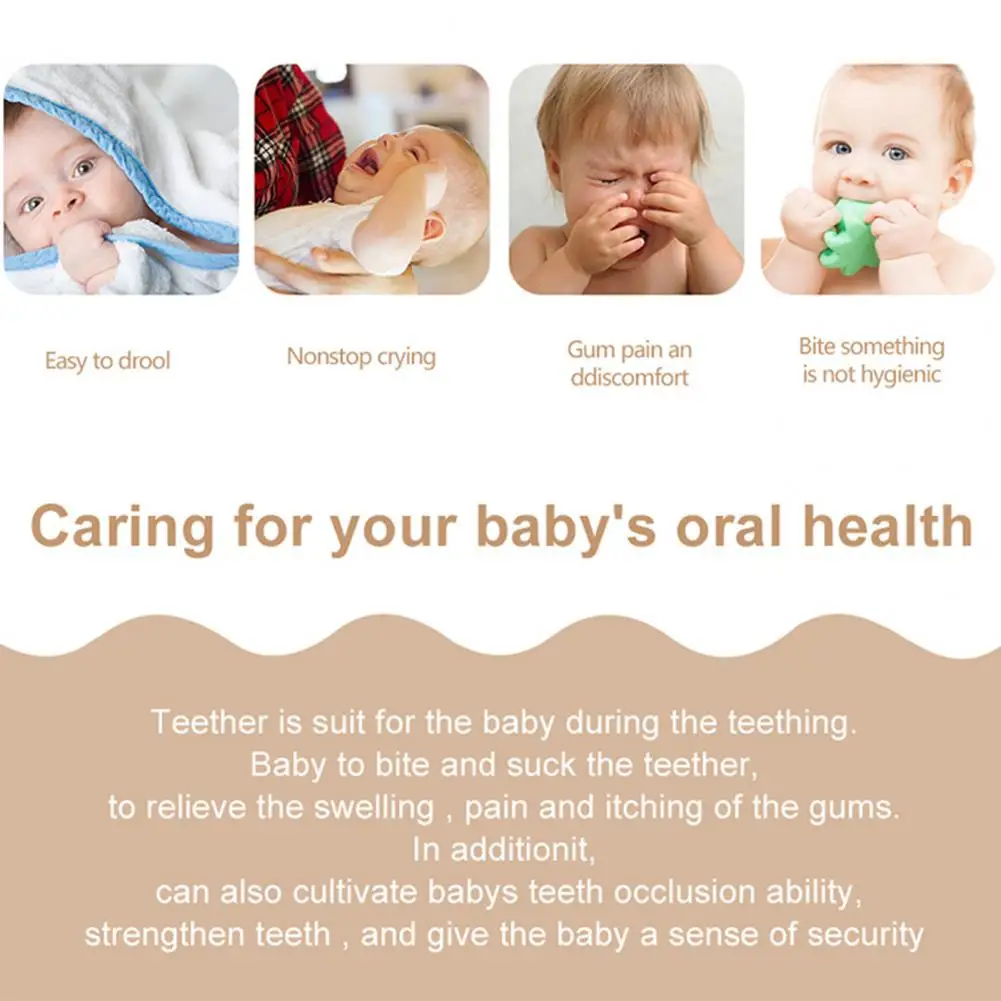 Easy to drool

Nonstop crying

Gum pain an ddiscomfort

Bite something is not hygienic

Caring for your baby's oral health

Teether is suit for the baby during the teething. Baby to bite and suck the teether, to relieve the swelling , pain and itching of the gums. In additionit, can also cultivate babys teeth occlusion ability, strengthen teeth , and give the baby a sense of security